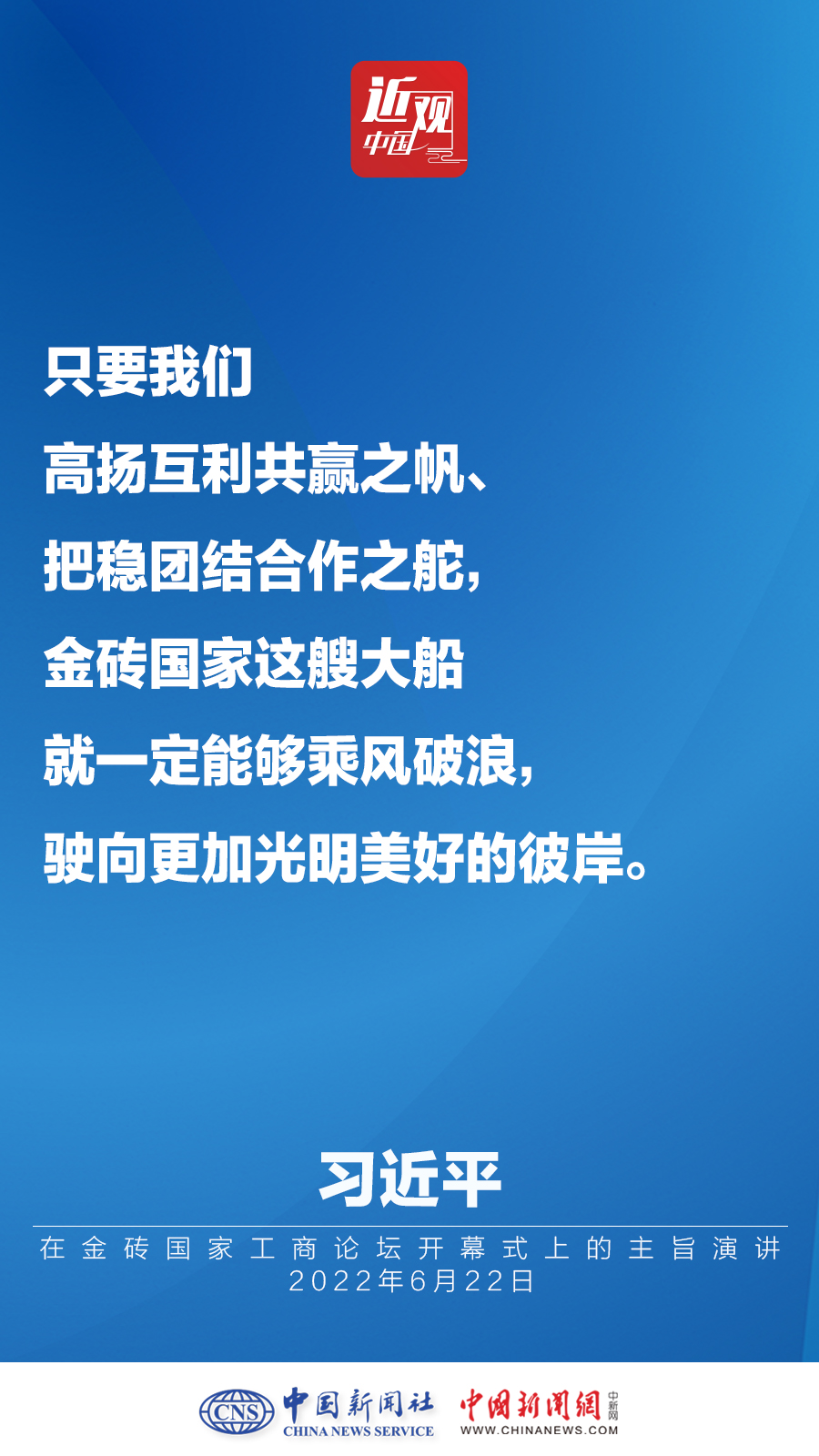 近观中国

只要我们
高扬互利共赢之帆、
把稳团结合作之舵，
金砖国家这艘大船
就一定能够乘风破浪，
驶向更加光明美好的彼岸。

习近平

在金砖国家工商论坛开幕式上的主旨演讲
2022年6月22日

CNS 中国新闻社 CHINA NEWS SERVICE 中国新闻网 中新网 WWW.CHINANEWS.COM